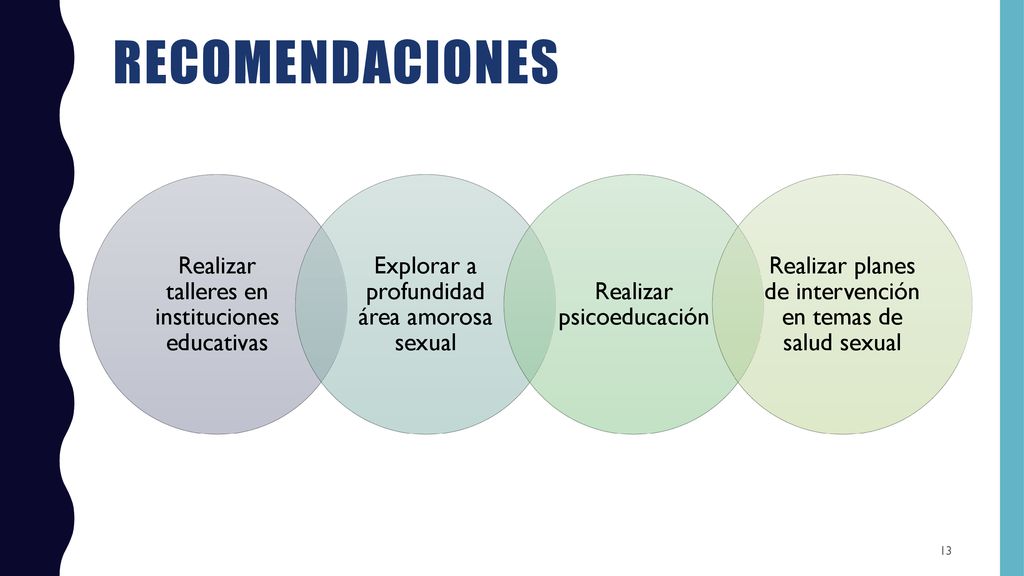 RECOMENDACIONES

Realizar talleres en instituciones educativas

Explorar a profundidad área amorosa sexual

Realizar psicoeducación

Realizar planes de intervención en temas de salud sexual

13